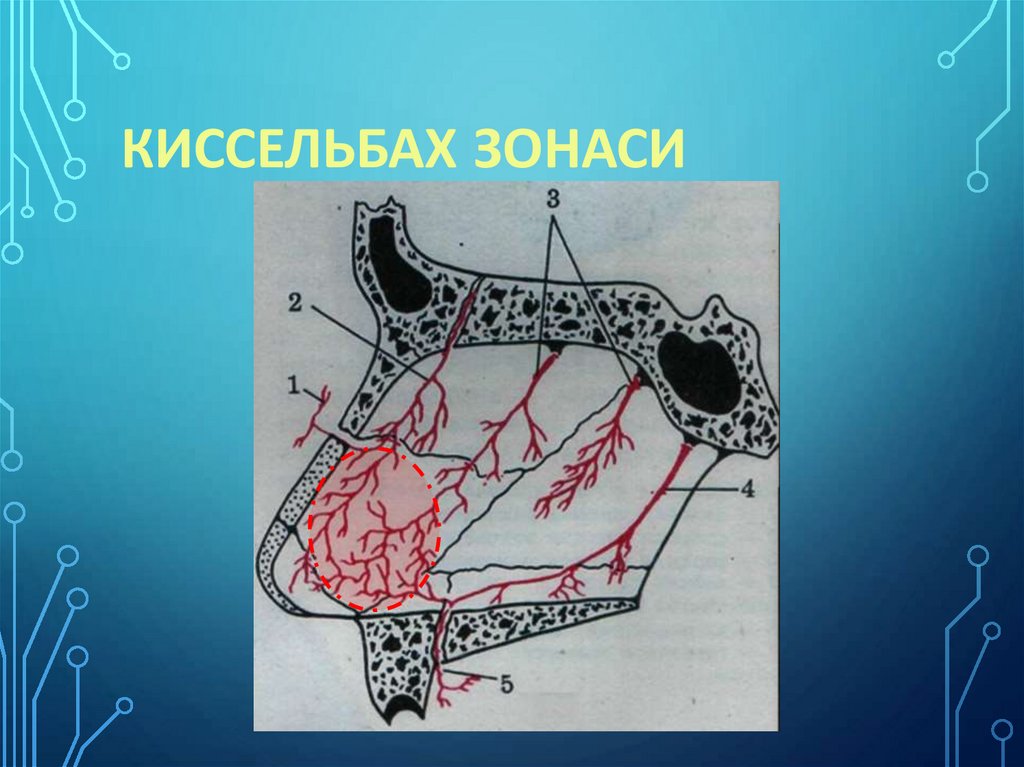 КИССЕЛЬБАХ ЗОНАСИ

3
2
1
4
5